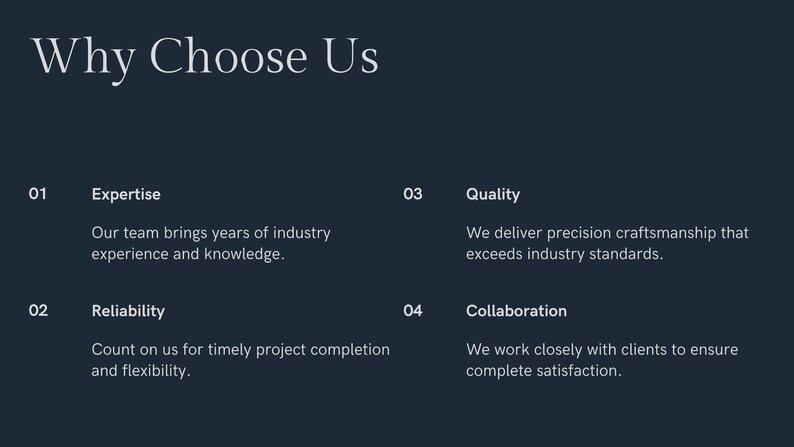 Why Choose Us

01

Expertise

Our team brings years of industry experience and knowledge.

02

Reliability

Count on us for timely project completion and flexibility.

03

Quality

We deliver precision craftsmanship that exceeds industry standards.

04

Collaboration

We work closely with clients to ensure complete satisfaction.